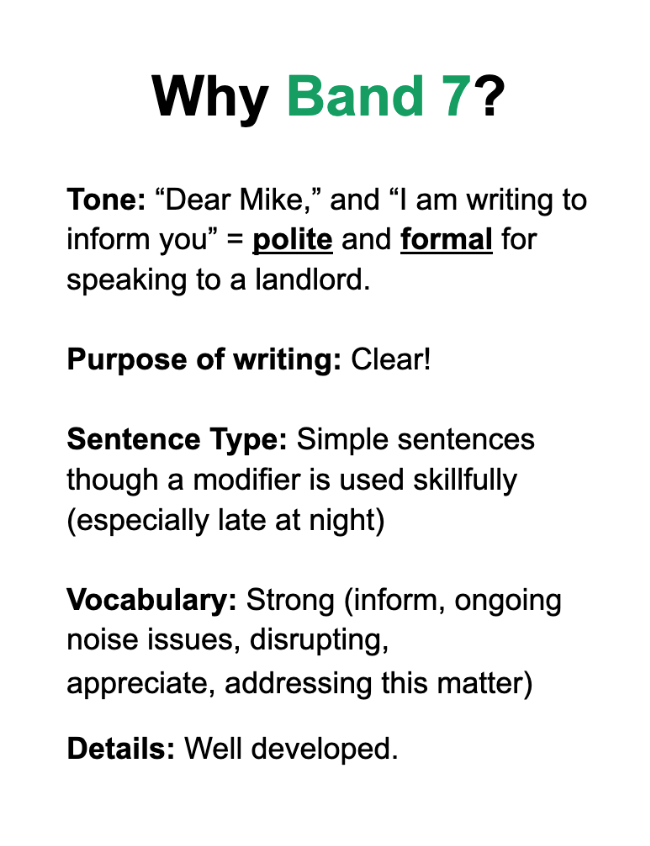 Why Band 7?

Tone: “Dear Mike,” and “I am writing to inform you” = polite and formal for speaking to a landlord.

Purpose of writing: Clear!

Sentence Type: Simple sentences though a modifier is used skillfully (especially late at night)

Vocabulary: Strong (inform, ongoing noise issues, disrupting, appreciate, addressing this matter)

Details: Well developed.